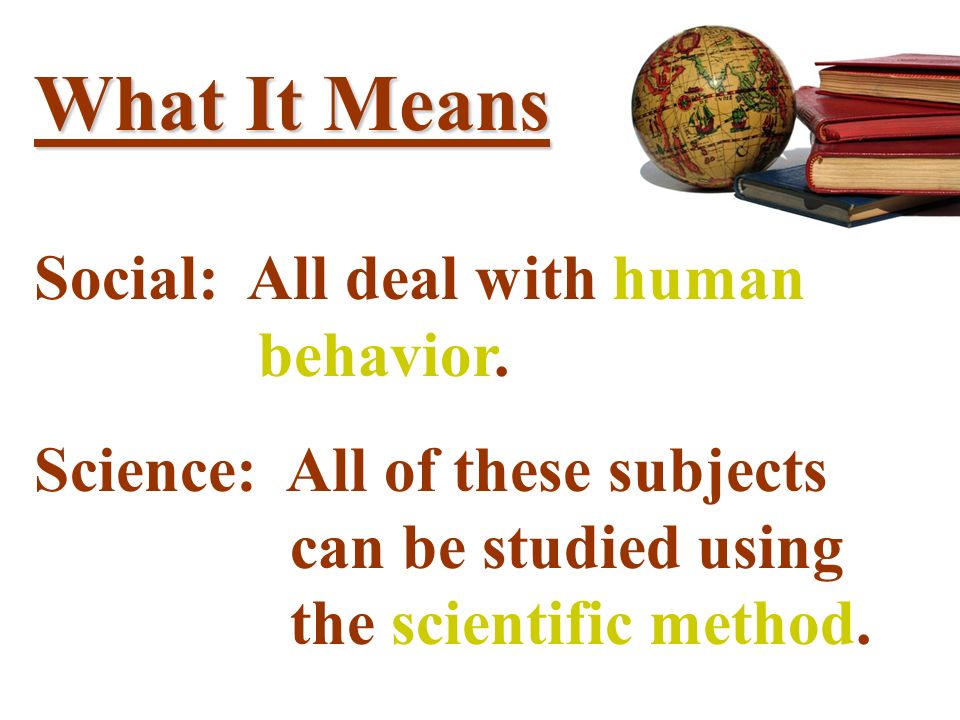 What It Means

Social: All deal with human behavior.

Science: All of these subjects can be studied using the scientific method.